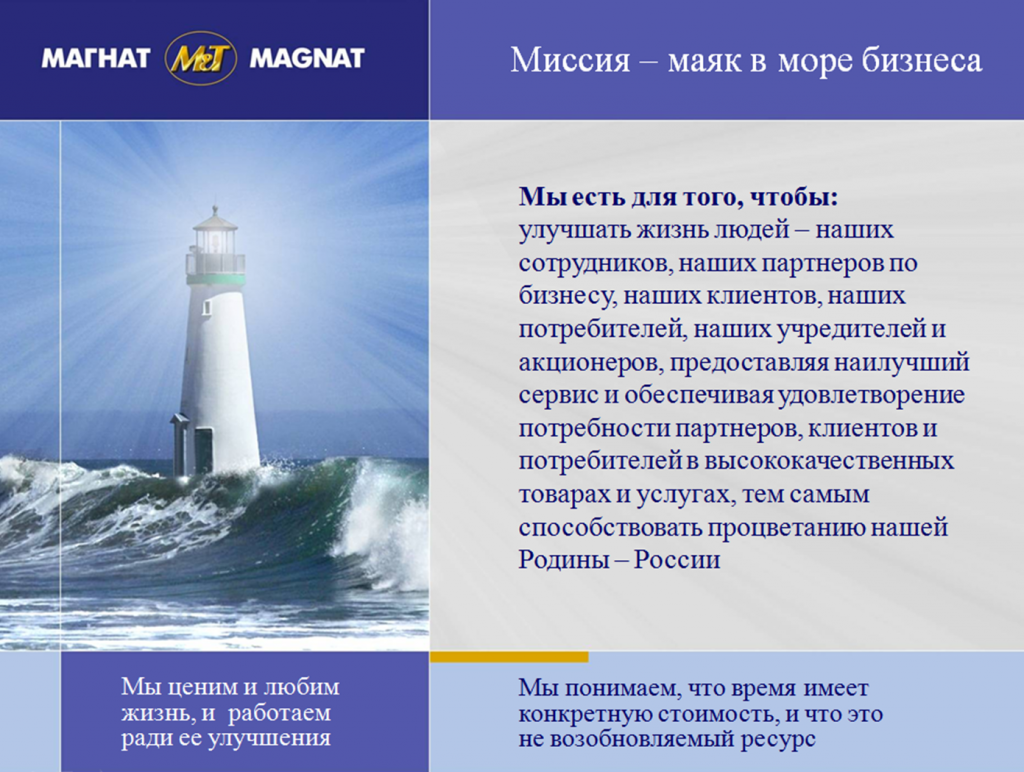 МАГНАТ M&T MAGNAT

Миссия – маяк в море бизнеса

**Мы есть для того, чтобы:**
улучшать жизнь людей – наших сотрудников, наших партнеров по бизнесу, наших клиентов, наших потребителей, наших учредителей и акционеров, предоставляя наилучший сервис и обеспечивая удовлетворение потребности партнеров, клиентов и потребителей в высококачественных товарах и услугах, тем самым способствовать процветанию нашей Родины – России

Мы ценим и любим жизнь, и работаем ради ее улучшения

Мы понимаем, что время имеет конкретную стоимость, и что это не возобновляемый ресурс